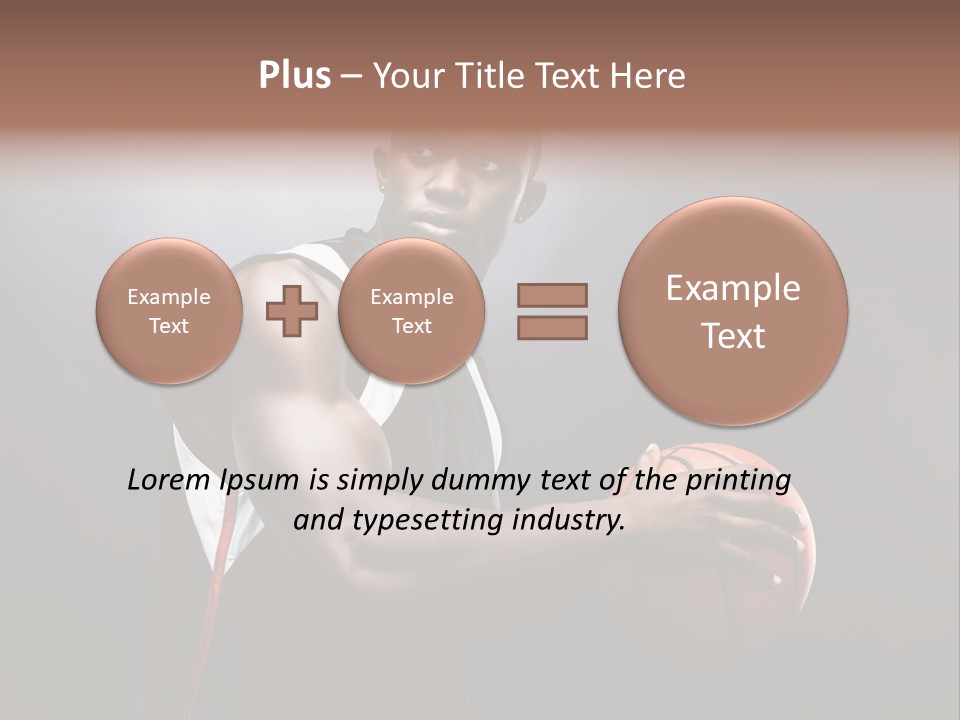 Plus – Your Title Text Here

Example Text

Example Text

Example Text

Lorem Ipsum is simply dummy text of the printing and typesetting industry.